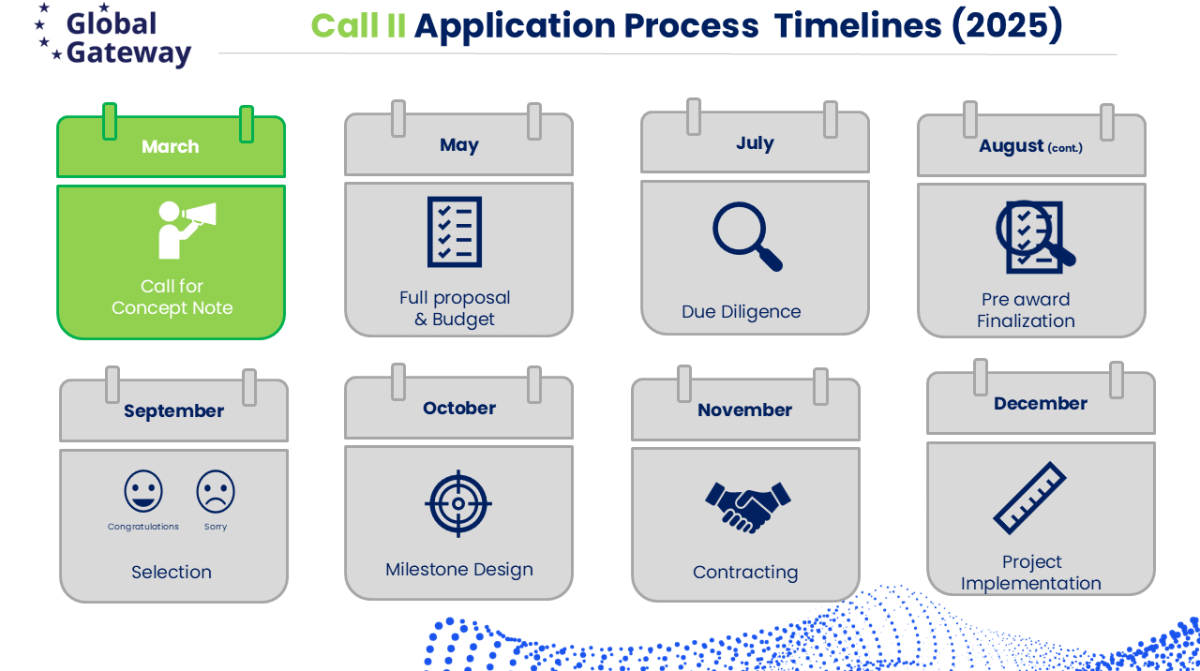 Global Gateway

Call II Application Process Timelines (2025)

March

Call for Concept Note

May

Full proposal & Budget

July

Due Diligence

August (cont.)

Pre award Finalization

September

Congratulations

Sorry

Selection

October

Milestone Design

November

Contracting

December

Project Implementation